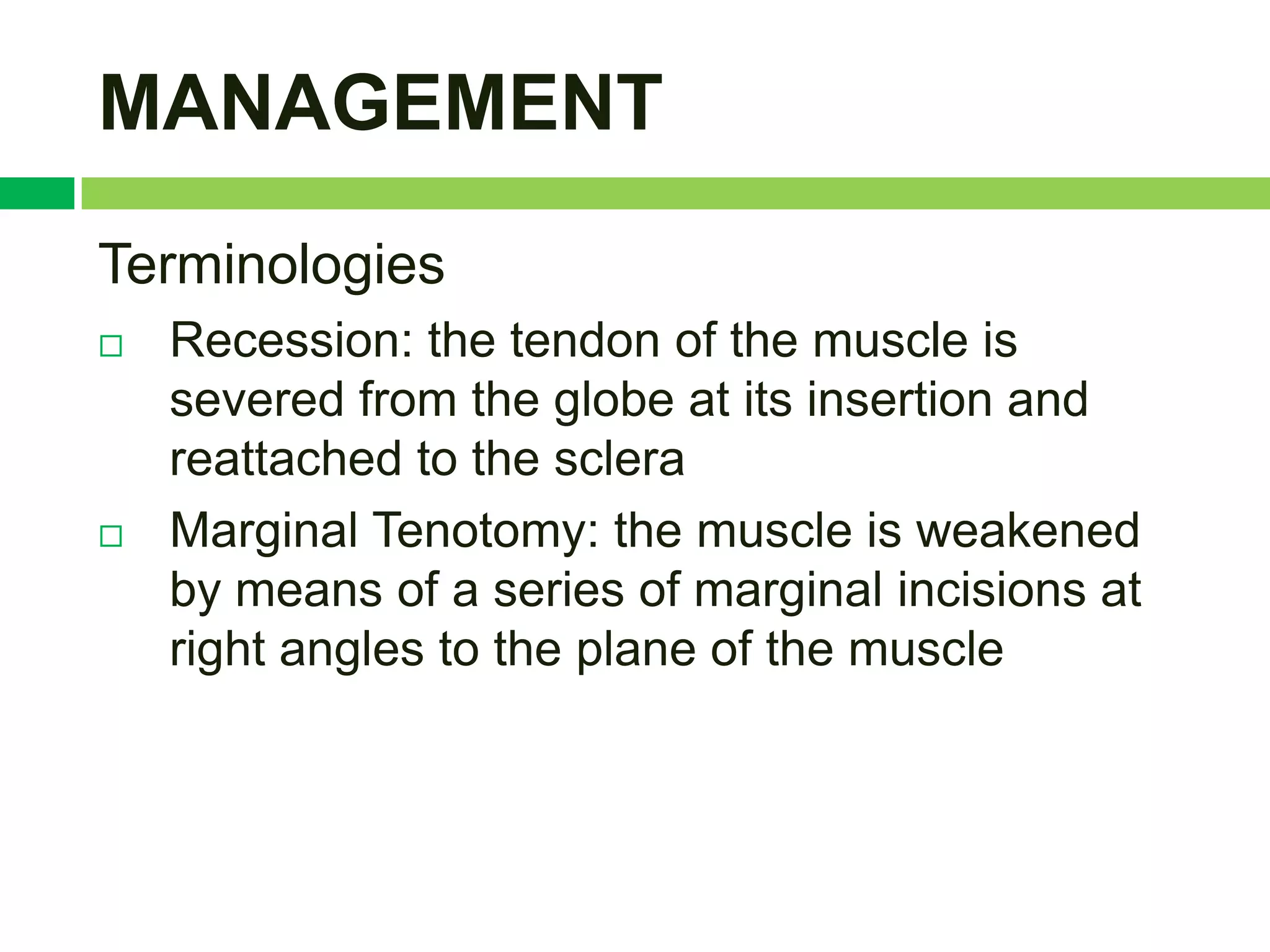 MANAGEMENT

Terminologies

□ Recession: the tendon of the muscle is severed from the globe at its insertion and reattached to the sclera

□ Marginal Tenotomy: the muscle is weakened by means of a series of marginal incisions at right angles to the plane of the muscle